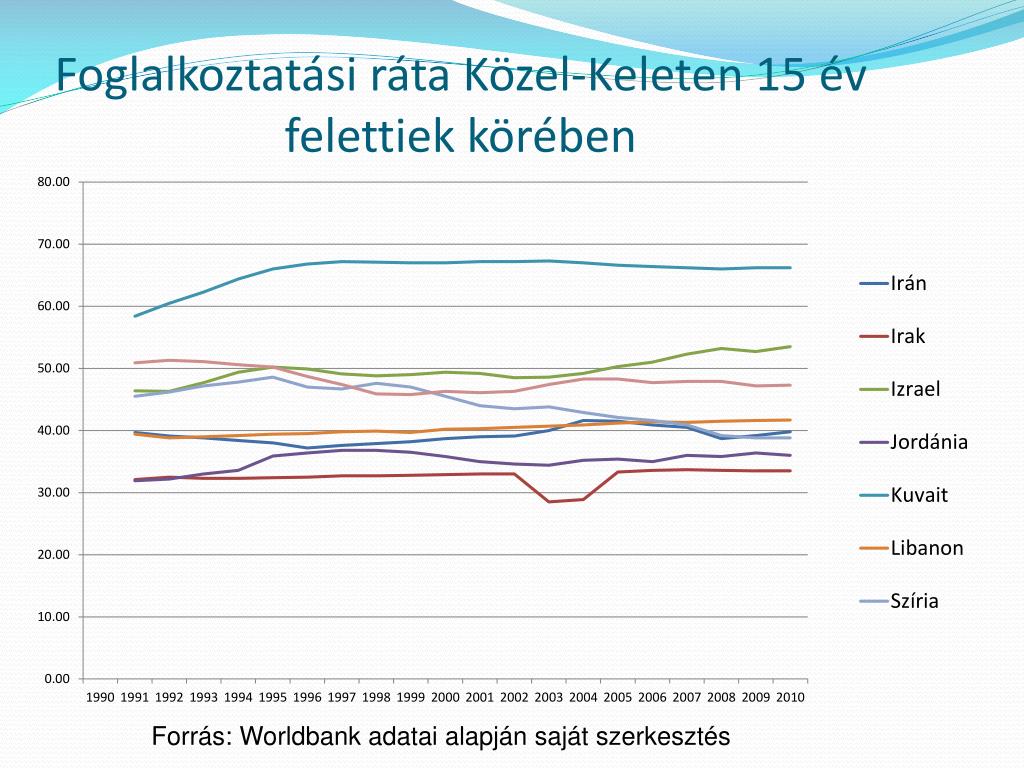 Foglalkoztatási ráta Közel-Keleten 15 év felettiek körében

80.00
70.00
60.00
50.00
40.00
30.00
20.00
10.00
0.00

1990 1991 1992 1993 1994 1995 1996 1997 1998 1999 2000 2001 2002 2003 2004 2005 2006 2007 2008 2009 2010

Irán
Irak
Izrael
Jordánia
Kuvait
Libanon
Szíria

Forrás: Worldbank adatai alapján saját szerkesztés